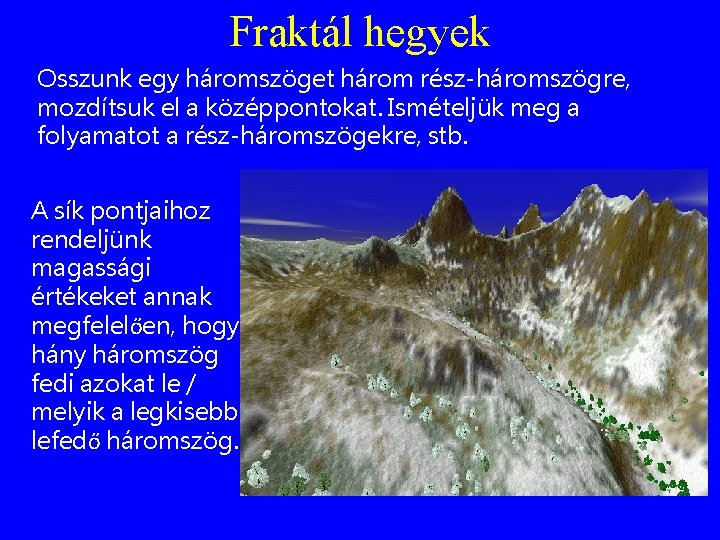 Fraktál hegyek

Osszunk egy háromszöget három rész-háromszögre, mozdítsuk el a középpontokat. Ismételjük meg a folyamatot a rész-háromszögekre, stb.

A sík pontjaihoz rendeljünk magassági értékeket annak megfelelően, hogy hány háromszög fedi azokat le / melyik a legkisebb lefedő háromszög.